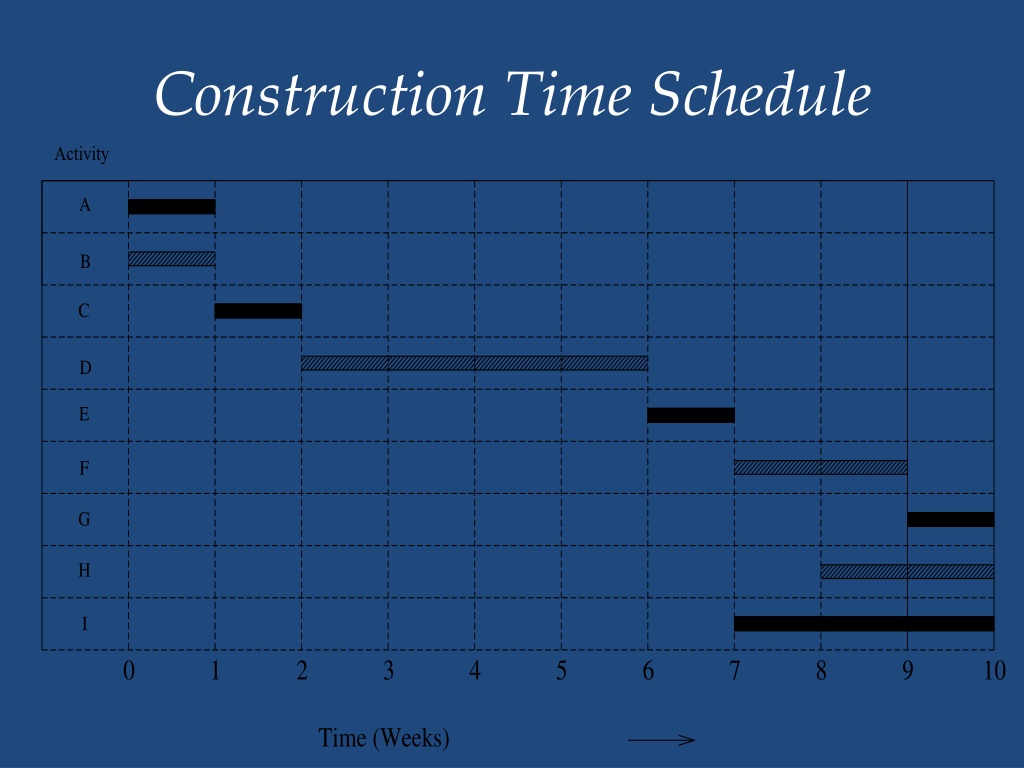 Construction Time Schedule

Activity

A
B
C
D
E
F
G
H
I

0 1 2 3 4 5 6 7 8 9 10

Time (Weeks)